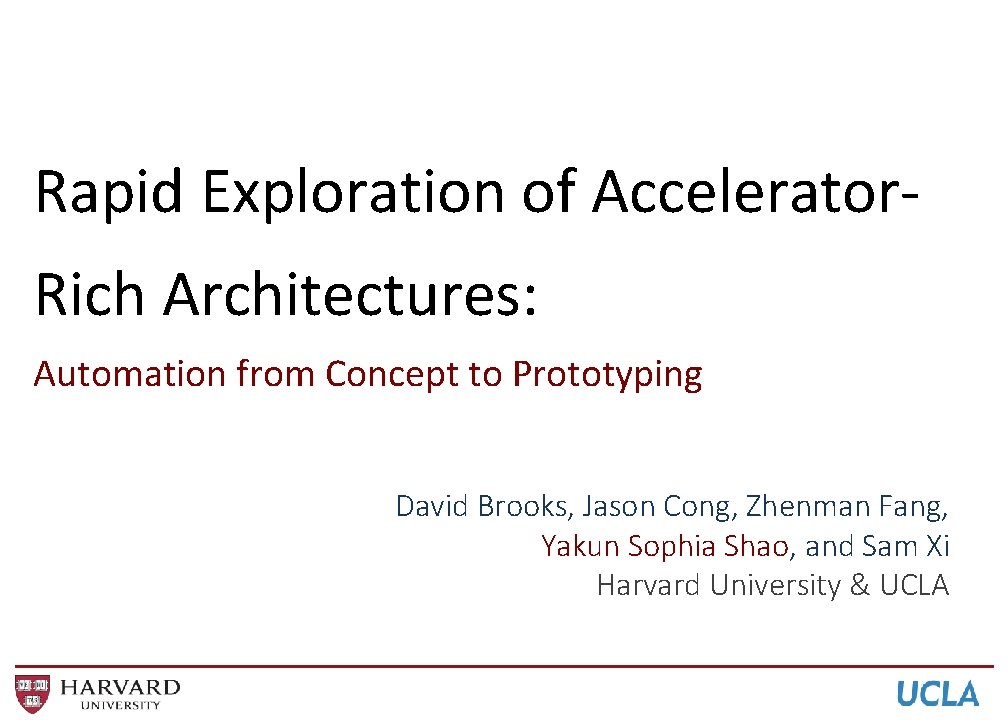 Rapid Exploration of Accelerator-Rich Architectures:

Automation from Concept to Prototyping

David Brooks, Jason Cong, Zhenman Fang, Yakun Sophia Shao, and Sam Xi
Harvard University & UCLA

HARVARD UNIVERSITY

UCLA